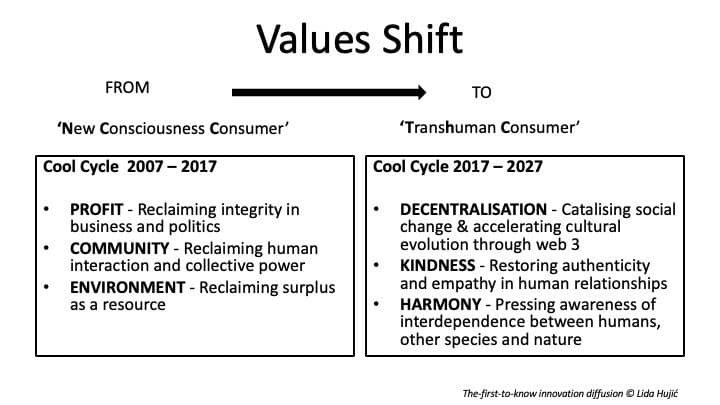 Values Shift

FROM

TO

'New Consciousness Consumer'

'Transhuman Consumer'

Cool Cycle 2007 – 2017

• PROFIT - Reclaiming integrity in business and politics
• COMMUNITY - Reclaiming human interaction and collective power
• ENVIRONMENT - Reclaiming surplus as a resource

Cool Cycle 2017 – 2027

• DECENTRALISATION - Catalising social change & accelerating cultural evolution through web 3
• KINDNESS - Restoring authenticity and empathy in human relationships
• HARMONY - Pressing awareness of interdependence between humans, other species and nature

The-first-to-know innovation diffusion © Lida Hujić